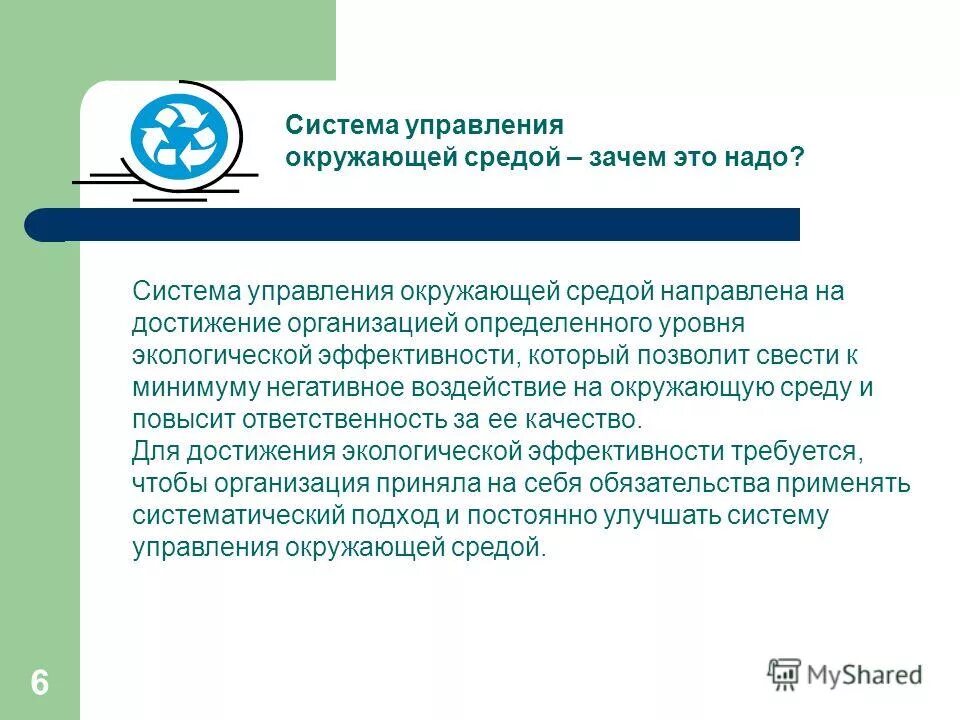 Система управления окружающей средой – зачем это надо?

Система управления окружающей средой направлена на достижение организацией определенного уровня экологической эффективности, который позволит свести к минимуму негативное воздействие на окружающую среду и повысит ответственность за ее качество.
Для достижения экологической эффективности требуется, чтобы организация приняла на себя обязательства применять систематический подход и постоянно улучшать систему управления окружающей средой.

6

MyShared